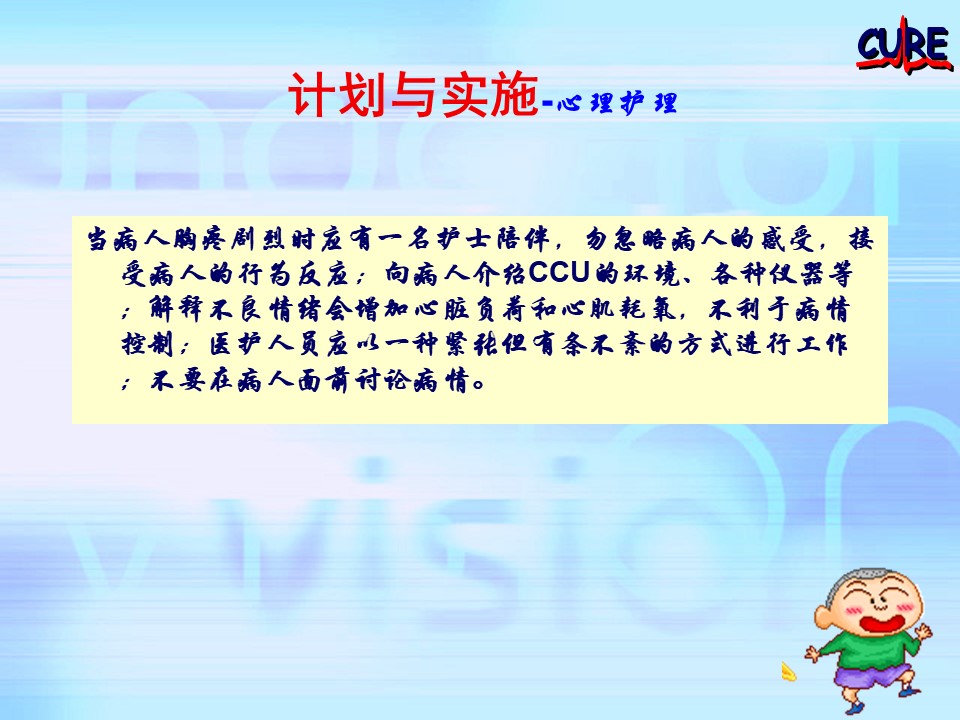 CURE

计划与实施-心理护理

当病人胸疼剧烈时应有一名护士陪伴，勿忽略病人的感受，接受病人的行为反应；向病人介绍CCU的环境、各种仪器等；解释不良情绪会增加心脏负荷和心肌耗氧，不利于病情控制；医护人员应以一种紧张但有条不紊的方式进行工作；不要在病人面前讨论病情。